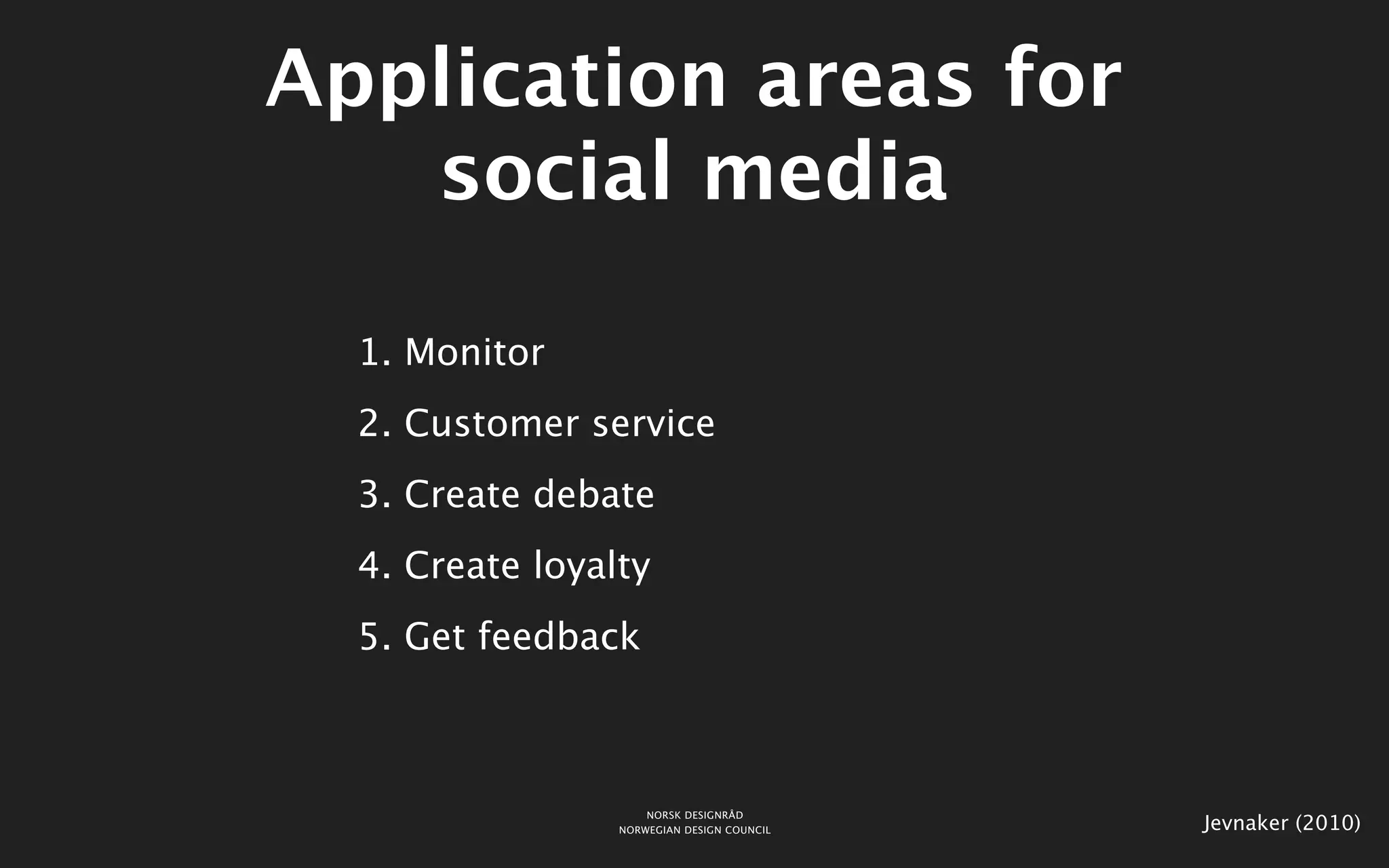 Application areas for social media

1. Monitor
2. Customer service
3. Create debate
4. Create loyalty
5. Get feedback

NORSK DESIGNRÅD
NORWEGIAN DESIGN COUNCIL

Jevnaker (2010)